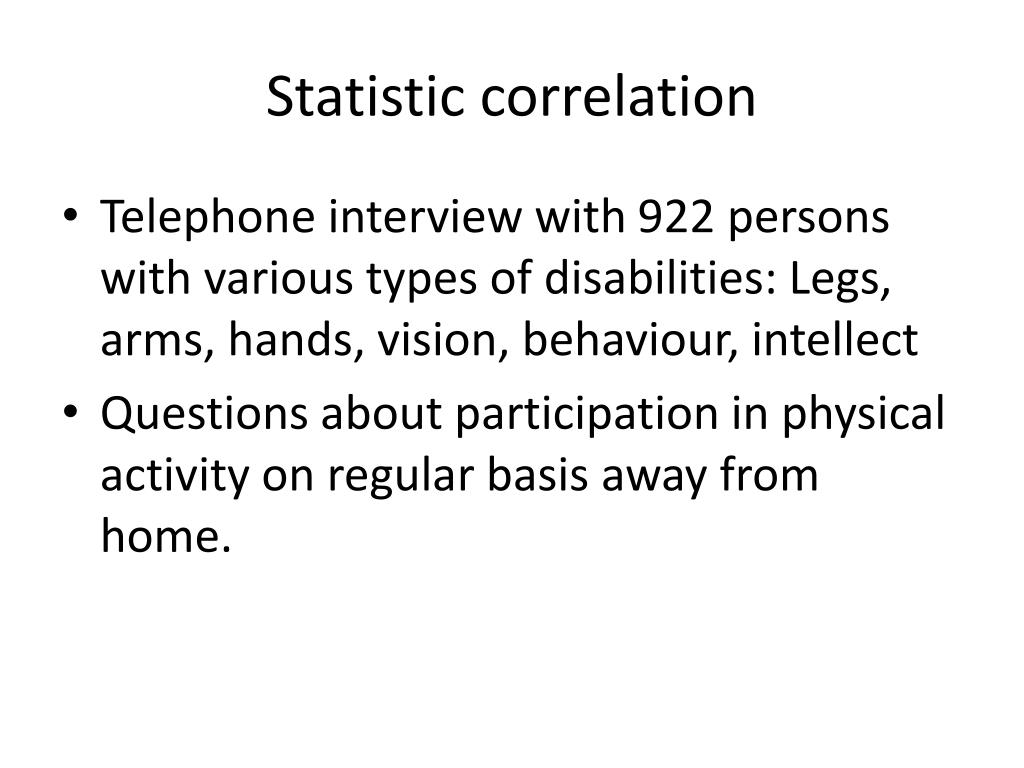 Statistic correlation

• Telephone interview with 922 persons with various types of disabilities: Legs, arms, hands, vision, behaviour, intellect
• Questions about participation in physical activity on regular basis away from home.